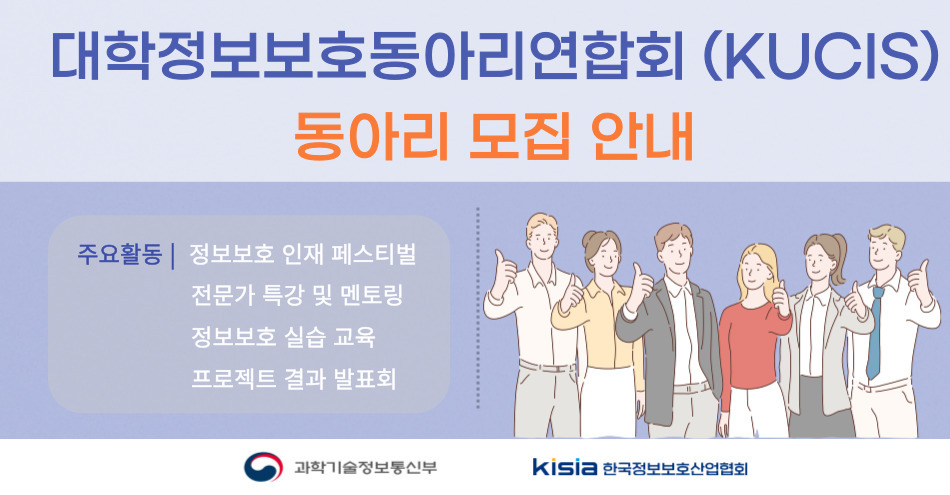 대학정보보호동아리연합회 (KUCIS)

동아리 모집 안내

주요활동 | 정보보호 인재 페스티벌
전문가 특강 및 멘토링
정보보호 실습 교육
프로젝트 결과 발표회

과학기술정보통신부

kisia 한국정보보호산업협회